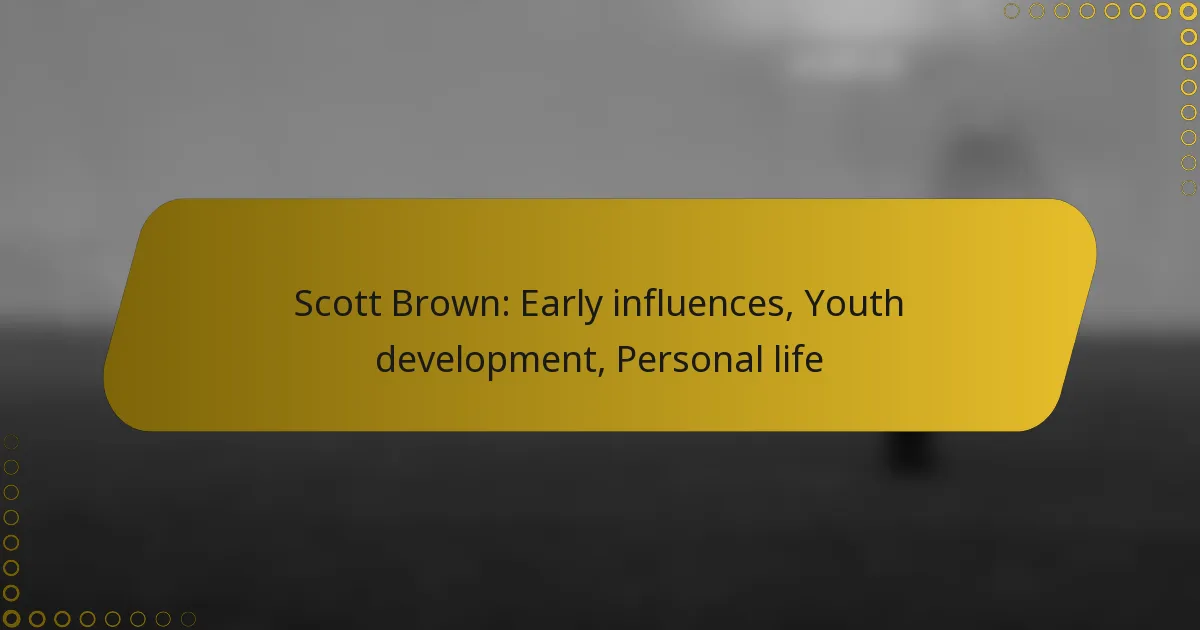 Scott Brown: Early influences, Youth development, Personal life